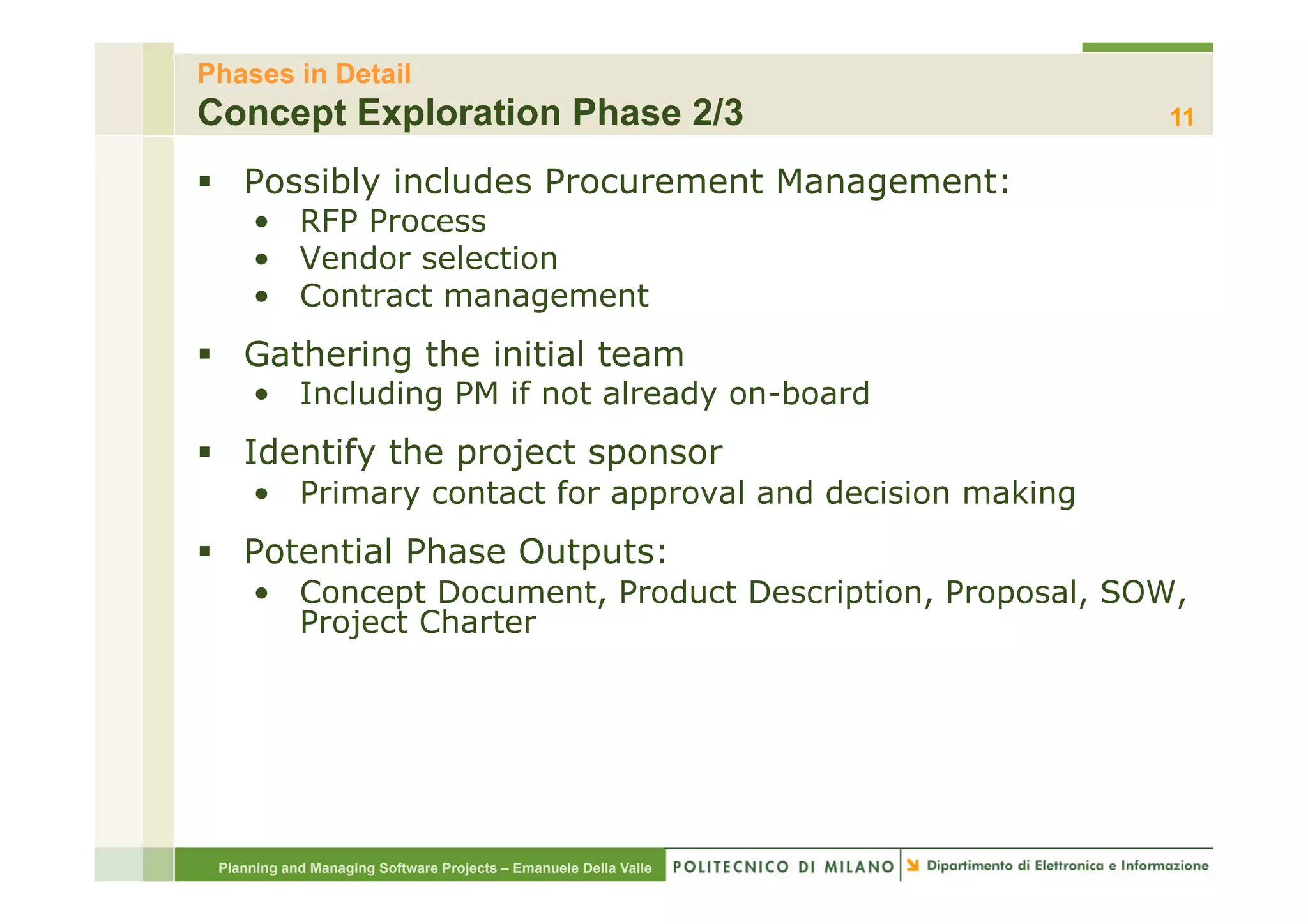 Phases in Detail
Concept Exploration Phase 2/3

11

▪ Possibly includes Procurement Management:
• RFP Process
• Vendor selection
• Contract management

▪ Gathering the initial team
• Including PM if not already on-board

▪ Identify the project sponsor
• Primary contact for approval and decision making

▪ Potential Phase Outputs:
• Concept Document, Product Description, Proposal, SOW, Project Charter

Planning and Managing Software Projects – Emanuele Della Valle

POLITECNICO DI MILANO

Dipartimento di Elettronica e Informazione